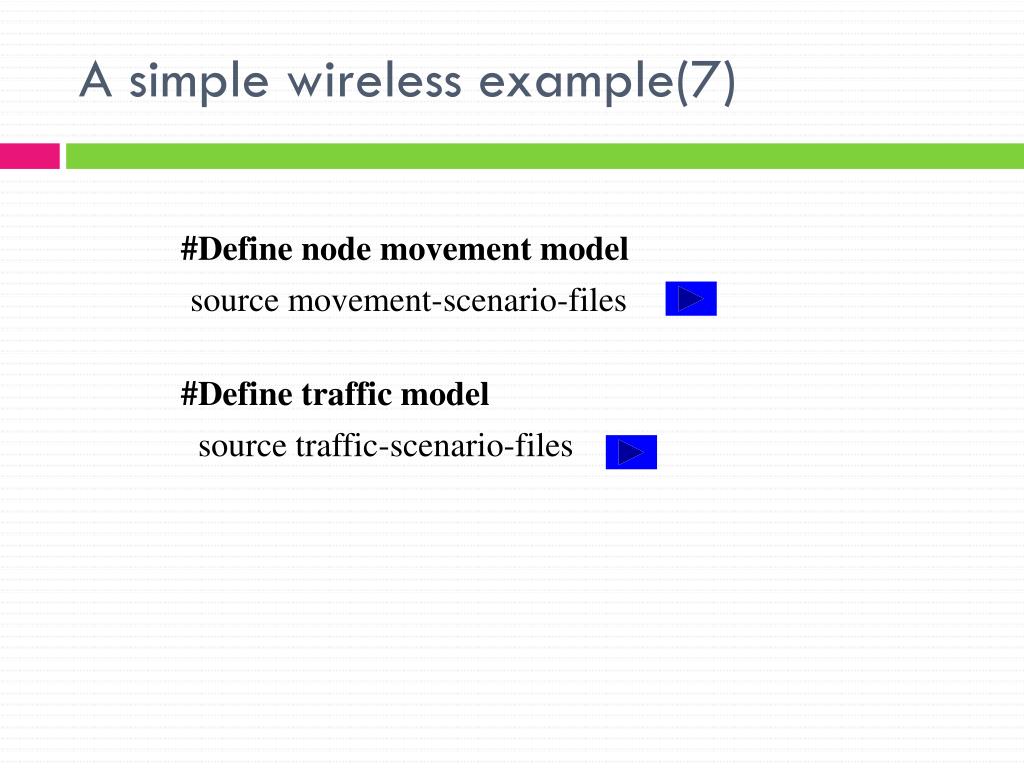 A simple wireless example(7)

#Define node movement model
source movement-scenario-files

#Define traffic model
source traffic-scenario-files